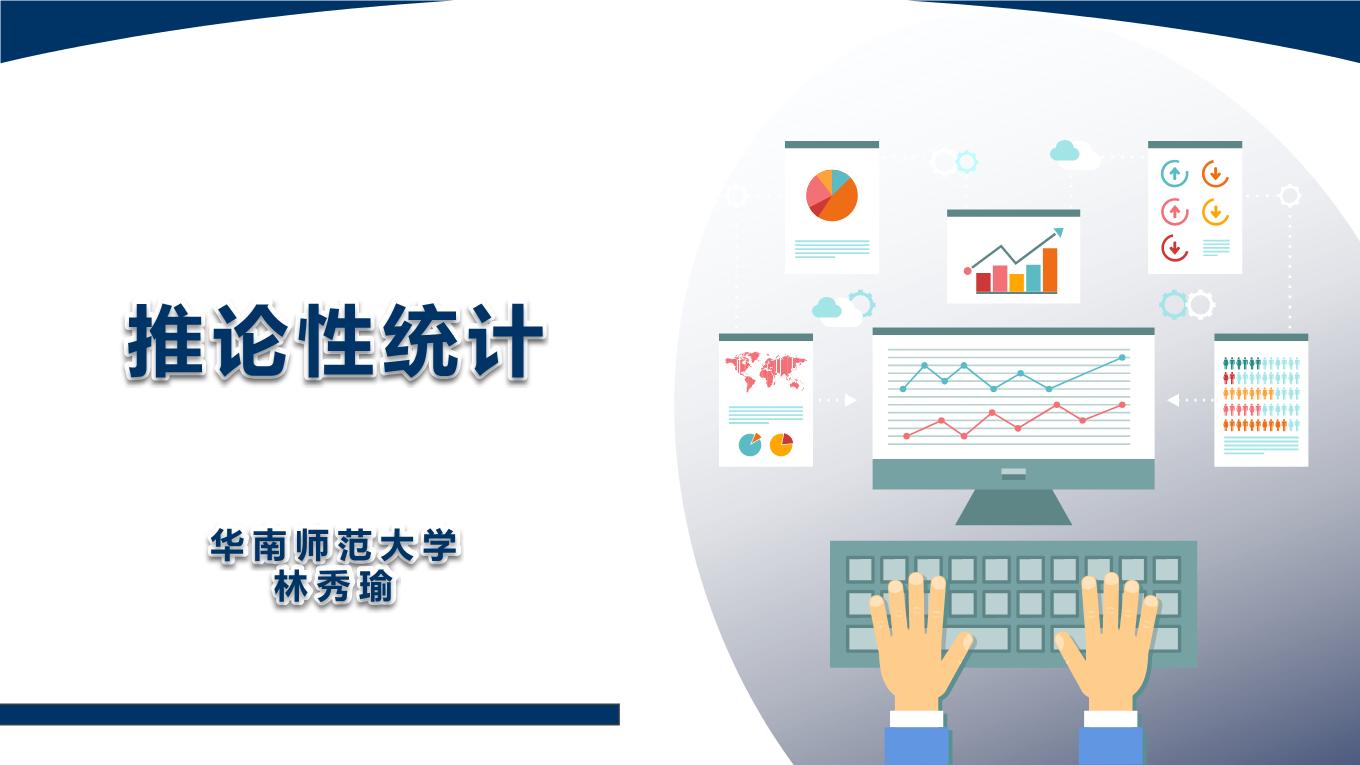 推论性统计

华南师范大学
林秀瑜